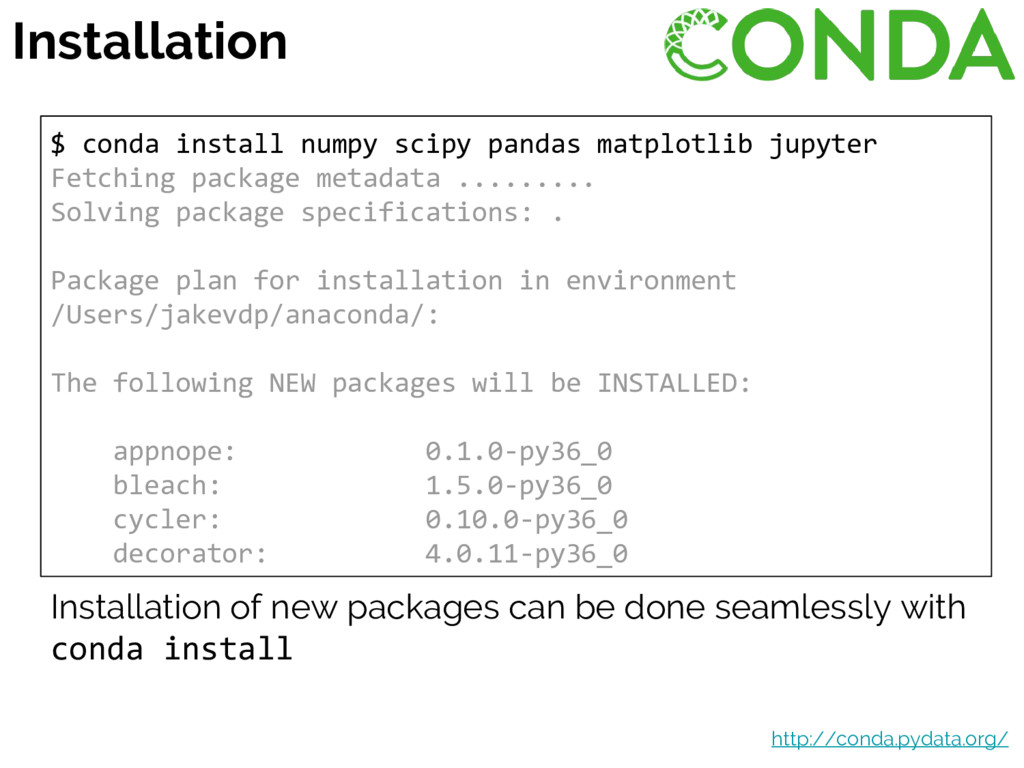 Installation

CONDA

$ conda install numpy scipy pandas matplotlib jupyter
Fetching package metadata .........
Solving package specifications: .

Package plan for installation in environment /Users/jakevdp/anaconda/:

The following NEW packages will be INSTALLED:

appnope: 0.1.0-py36_0
bleach: 1.5.0-py36_0
cycler: 0.10.0-py36_0
decorator: 4.0.11-py36_0

Installation of new packages can be done seamlessly with conda install

http://conda.pydata.org/